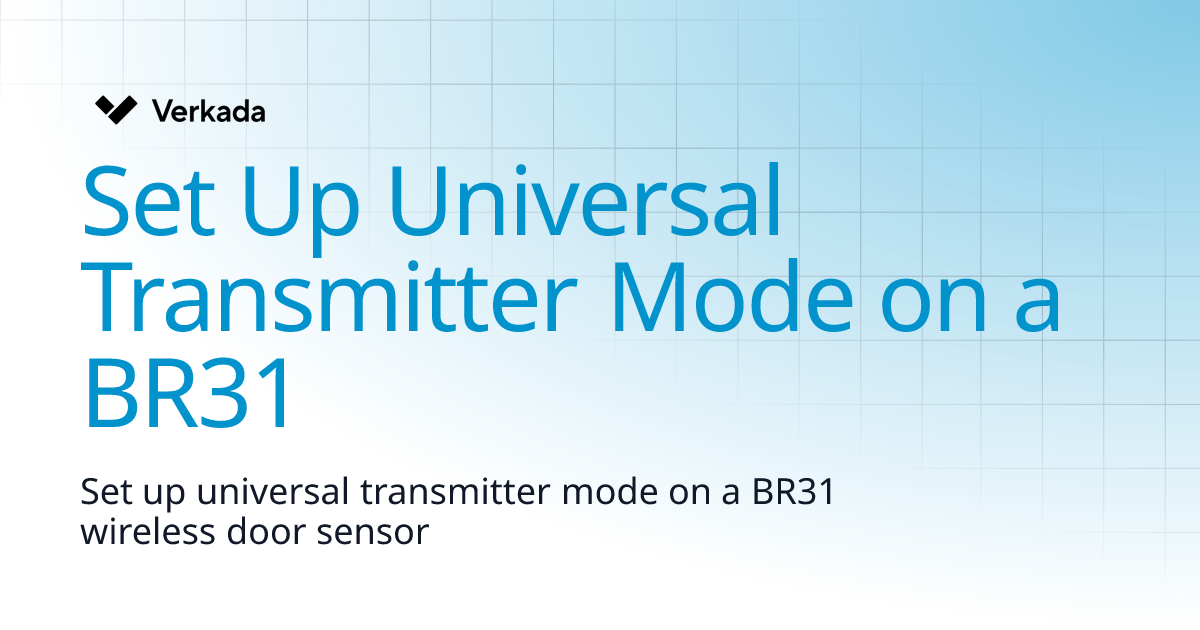 Verkada

Set Up Universal Transmitter Mode on a BR31

Set up universal transmitter mode on a BR31 wireless door sensor